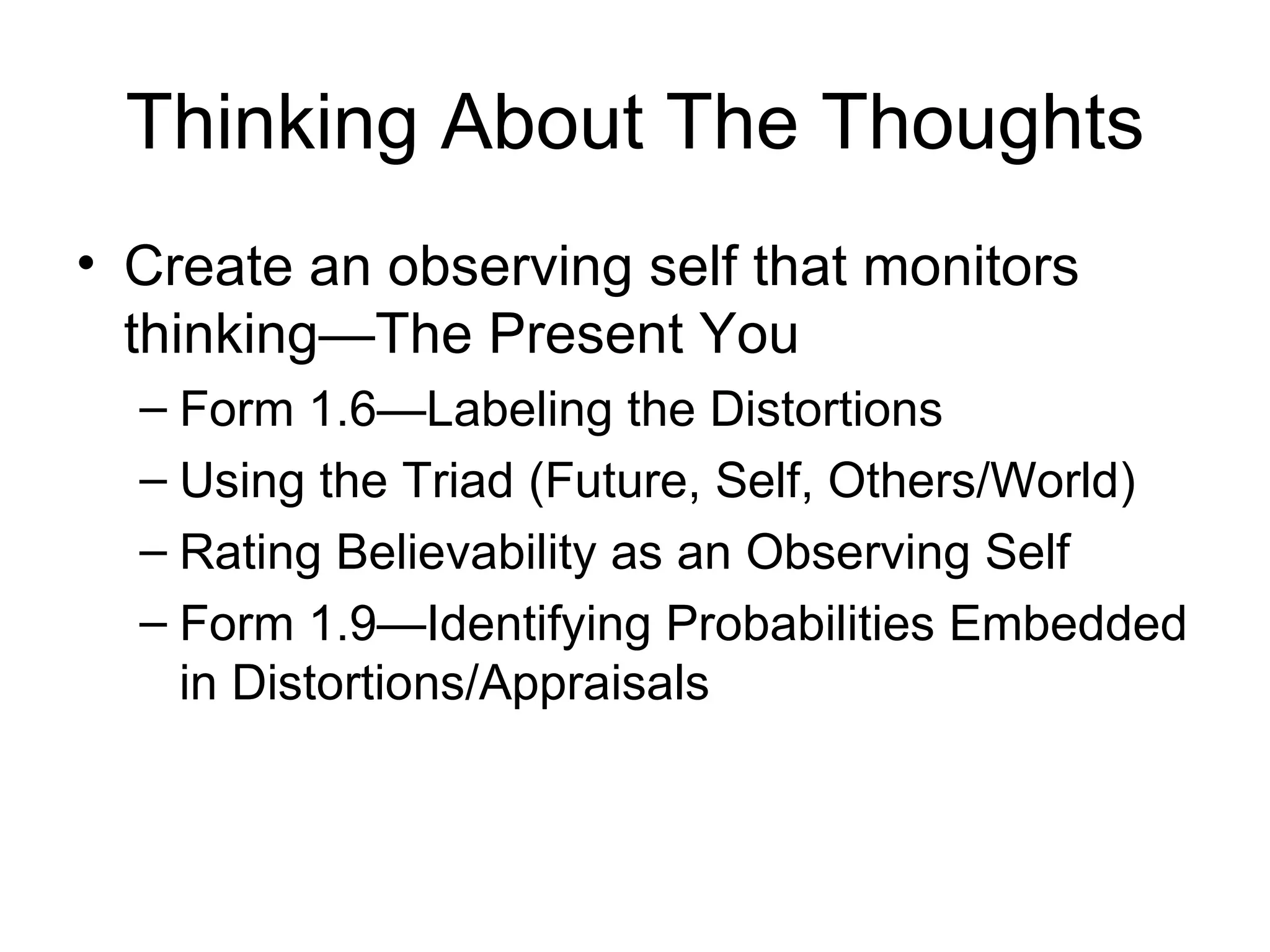 Thinking About The Thoughts

• Create an observing self that monitors thinking—The Present You
  – Form 1.6—Labeling the Distortions
  – Using the Triad (Future, Self, Others/World)
  – Rating Believability as an Observing Self
  – Form 1.9—Identifying Probabilities Embedded in Distortions/Appraisals